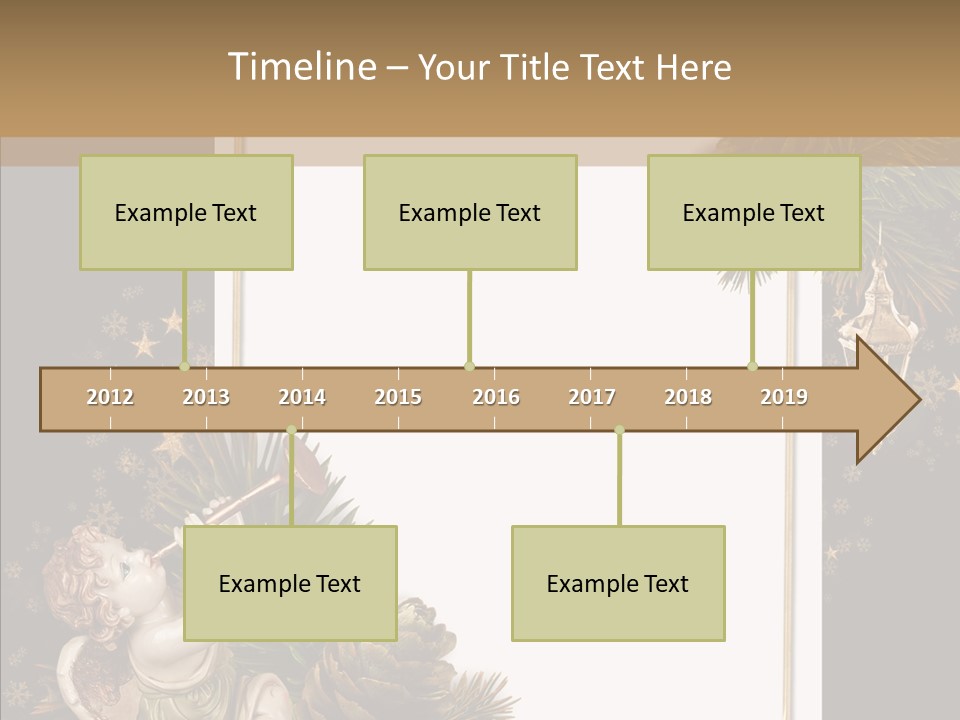 Timeline – Your Title Text Here

Example Text

Example Text

Example Text

2012 2013 2014 2015 2016 2017 2018 2019

Example Text

Example Text